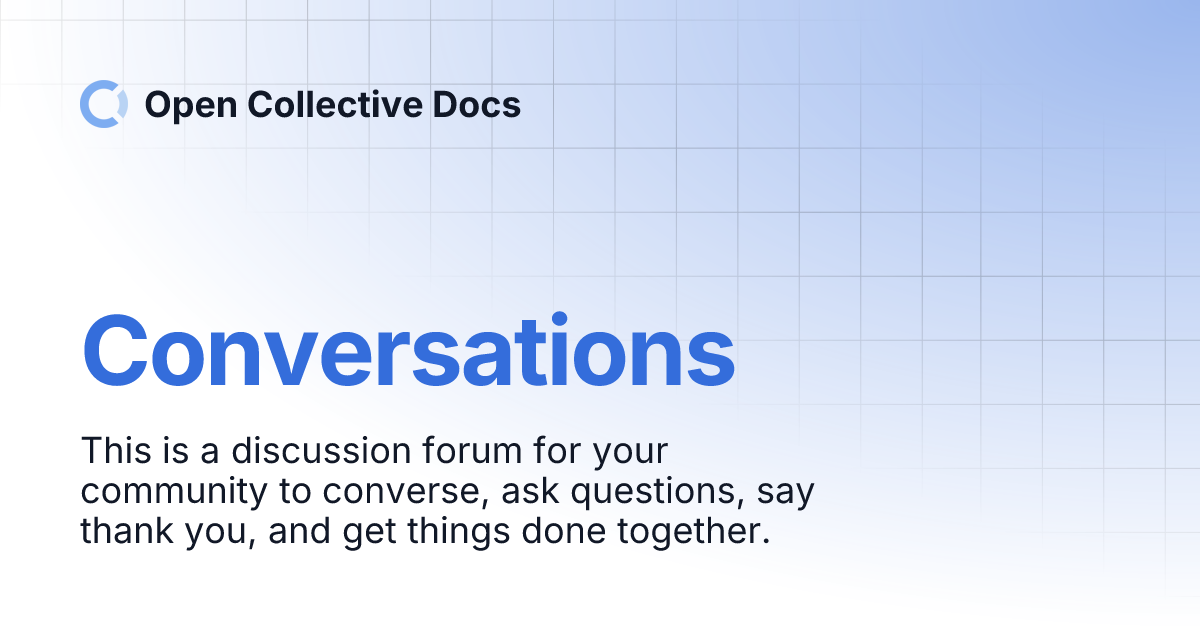 Open Collective Docs

Conversations

This is a discussion forum for your community to converse, ask questions, say thank you, and get things done together.